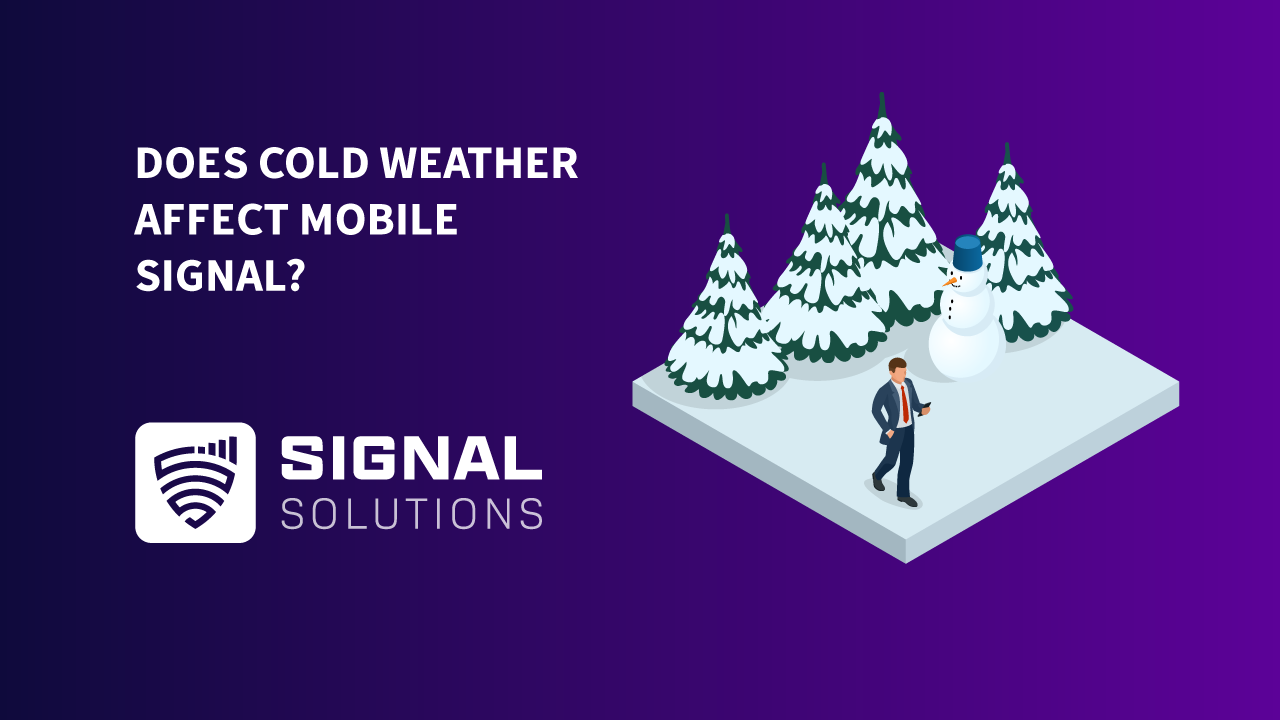 DOES COLD WEATHER AFFECT MOBILE SIGNAL?

SIGNAL
SOLUTIONS